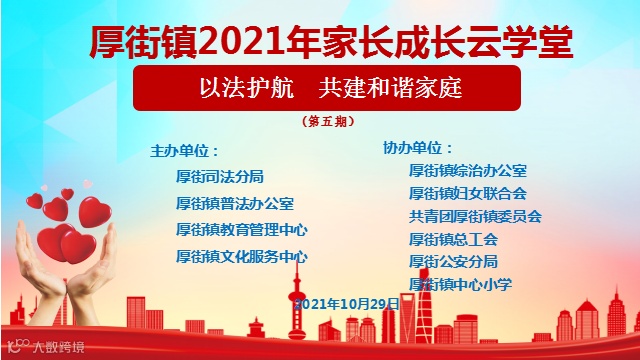 厚街镇2021年家长成长云学堂

以法护航　共建和谐家庭

（第五期）

主办单位：

厚街司法分局

厚街镇普法办公室

厚街镇教育管理中心

厚街镇文化服务中心

协办单位：

厚街镇综治办公室

厚街镇妇女联合会

共青团厚街镇委员会

厚街镇总工会

厚街公安分局

厚街镇中心小学

2021年10月29日

大数跨境